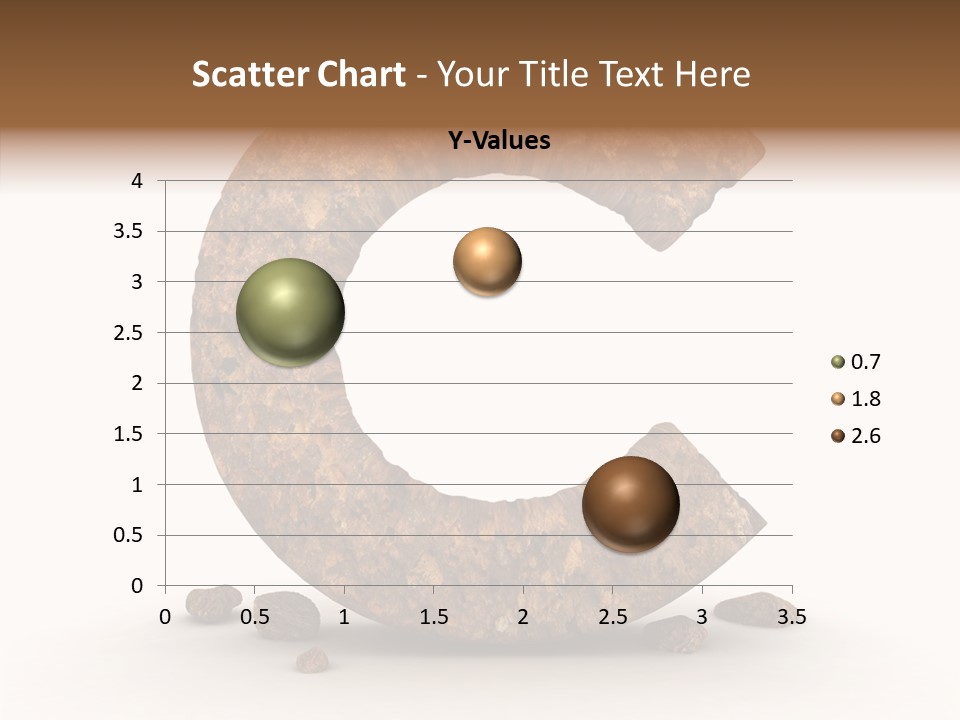 Scatter Chart - Your Title Text Here

Y-Values

4
3.5
3
2.5
2
1.5
1
0.5
0

0 0.5 1 1.5 2 2.5 3 3.5

0.7
1.8
2.6